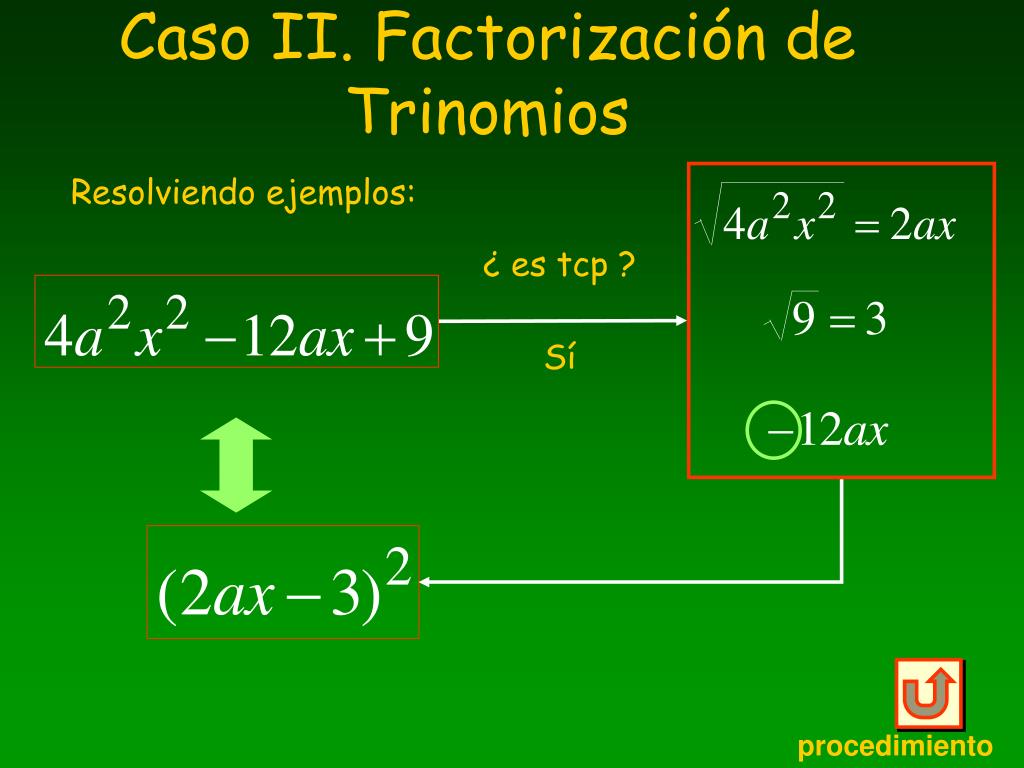 Caso II. Factorización de Trinomios

Resolviendo ejemplos:

$4a^2x^2 - 12ax + 9$

¿ es tcp ?

Sí

$\sqrt{4a^2x^2} = 2ax$

$\sqrt{9} = 3$

$-12ax$

$(2ax - 3)^2$

procedimiento